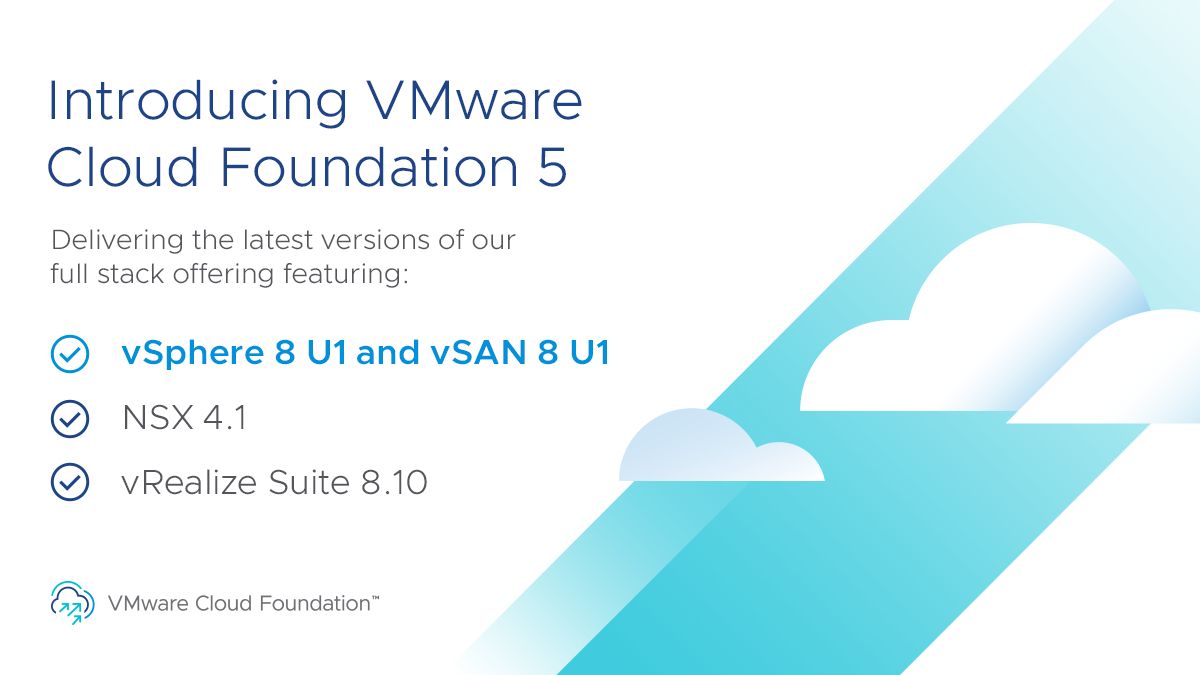 Introducing VMware Cloud Foundation 5

Delivering the latest versions of our full stack offering featuring:

vSphere 8 U1 and vSAN 8 U1

NSX 4.1

vRealize Suite 8.10

VMware Cloud Foundation™